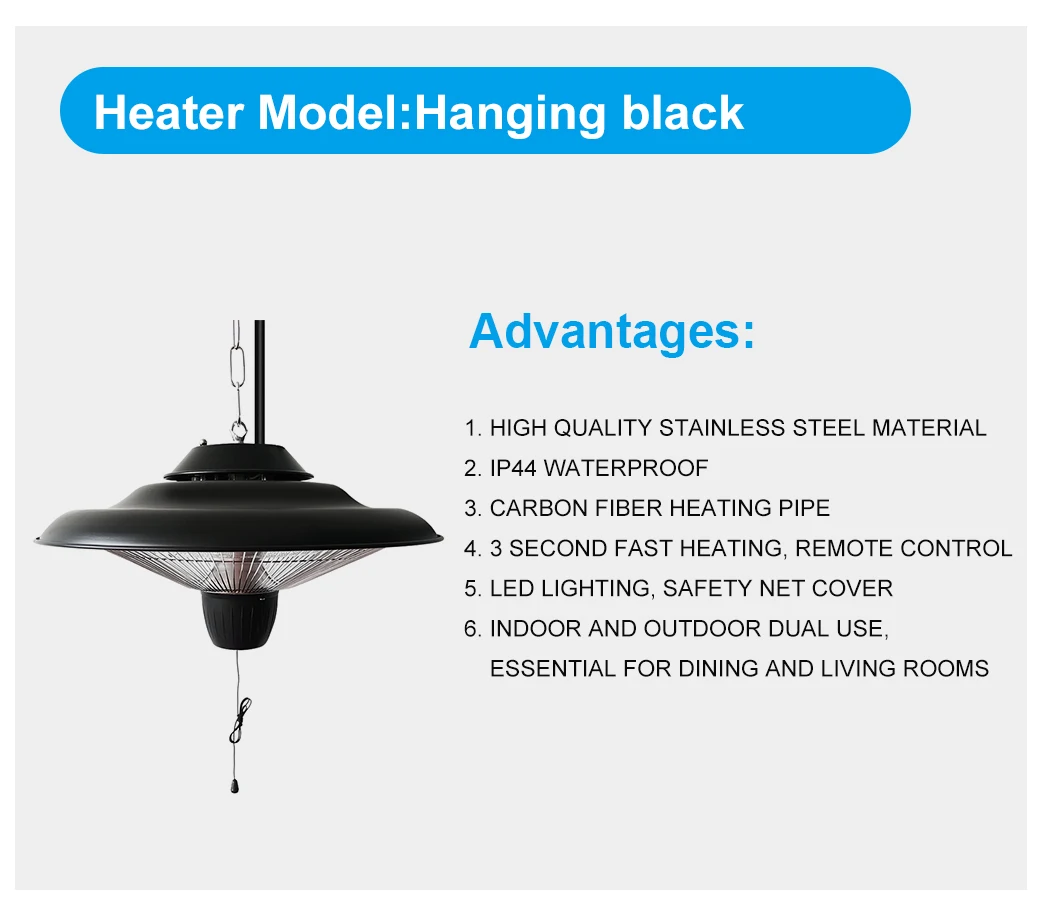 Heater Model:Hanging black

Advantages:

1. HIGH QUALITY STAINLESS STEEL MATERIAL
2. IP44 WATERPROOF
3. CARBON FIBER HEATING PIPE
4. 3 SECOND FAST HEATING, REMOTE CONTROL
5. LED LIGHTING, SAFETY NET COVER
6. INDOOR AND OUTDOOR DUAL USE, ESSENTIAL FOR DINING AND LIVING ROOMS